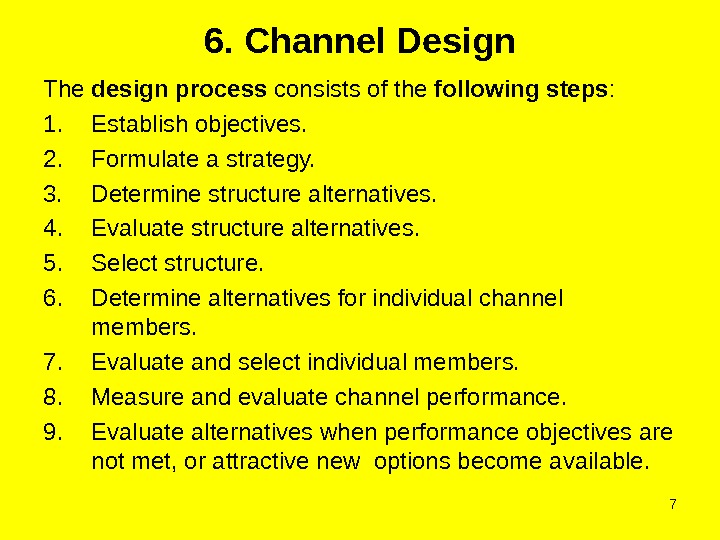 6. Channel Design

The design process consists of the following steps:

1. Establish objectives.
2. Formulate a strategy.
3. Determine structure alternatives.
4. Evaluate structure alternatives.
5. Select structure.
6. Determine alternatives for individual channel members.
7. Evaluate and select individual members.
8. Measure and evaluate channel performance.
9. Evaluate alternatives when performance objectives are not met, or attractive new options become available.

7